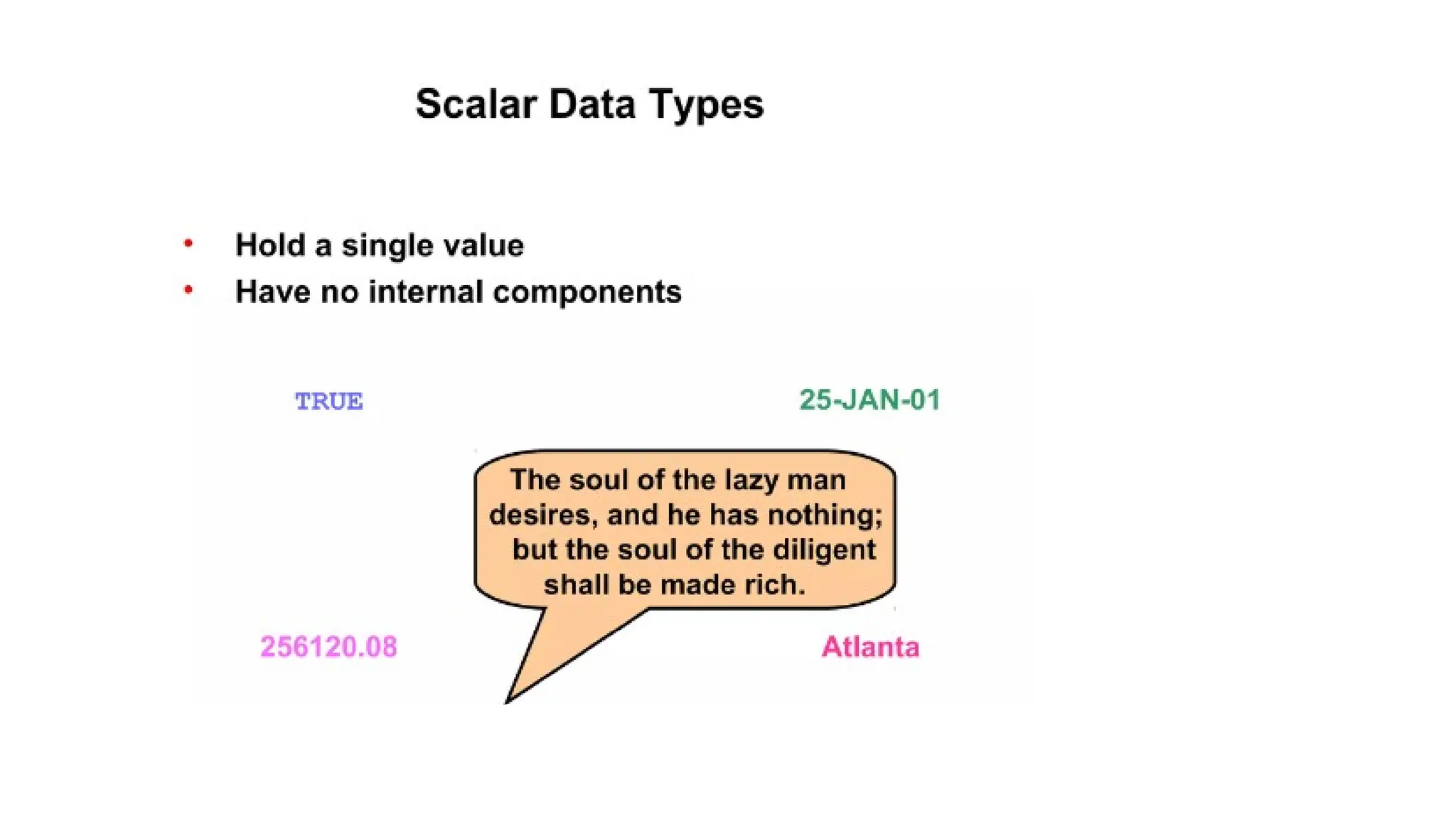 Scalar Data Types

• Hold a single value
• Have no internal components

TRUE

25-JAN-01

The soul of the lazy man desires, and he has nothing; but the soul of the diligent shall be made rich.

256120.08

Atlanta